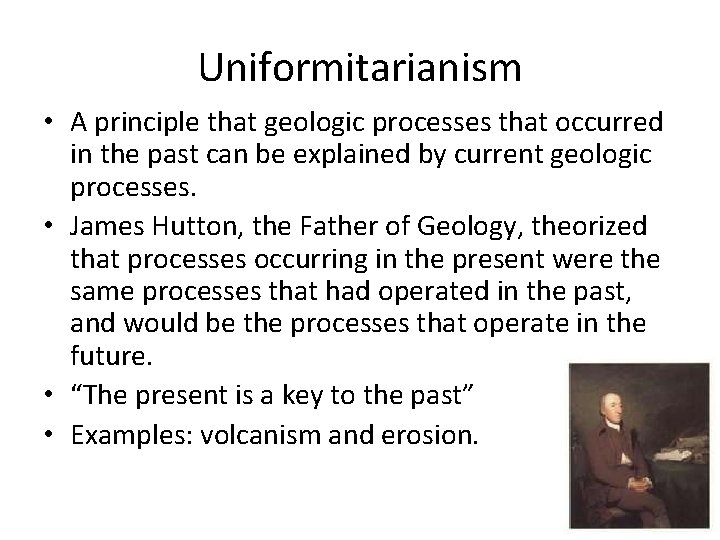 Uniformitarianism

• A principle that geologic processes that occurred in the past can be explained by current geologic processes.
• James Hutton, the Father of Geology, theorized that processes occurring in the present were the same processes that had operated in the past, and would be the processes that operate in the future.
• “The present is a key to the past”
• Examples: volcanism and erosion.